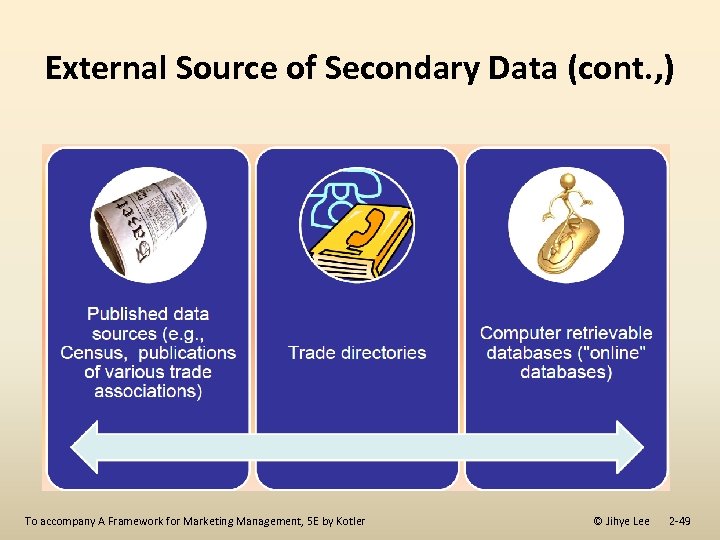 External Source of Secondary Data (cont.,)

Published data sources (e.g., Census, publications of various trade associations)

Trade directories

Computer retrievable databases ("online" databases)

To accompany A Framework for Marketing Management, 5E by Kotler

© Jihye Lee 2-49